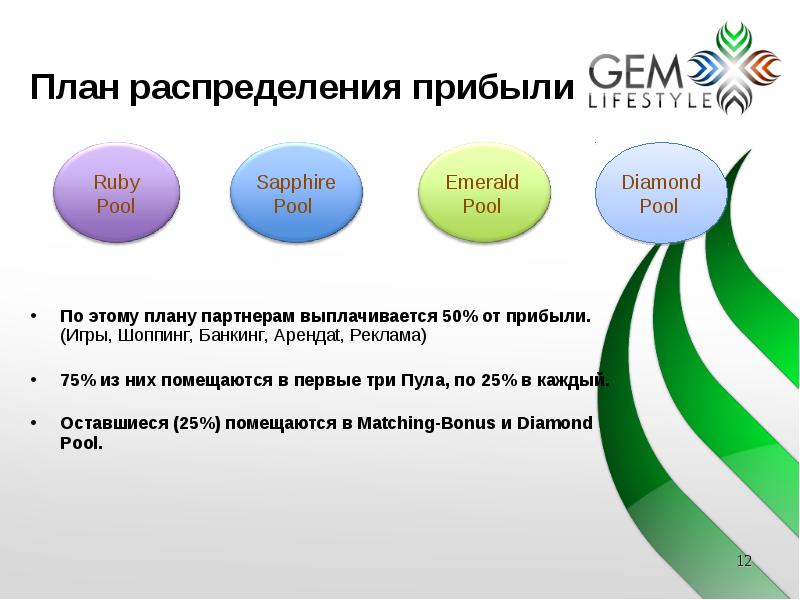 План распределения прибыли

GEM LIFESTYLE

Ruby Pool

Sapphire Pool

Emerald Pool

Diamond Pool

• По этому плану партнерам выплачивается 50% от прибыли. (Игры, Шоппинг, Банкинг, Арендаt, Реклама)

• 75% из них помещаются в первые три Пула, по 25% в каждый.

• Оставшиеся (25%) помещаются в Matching-Bonus и Diamond Pool.

12